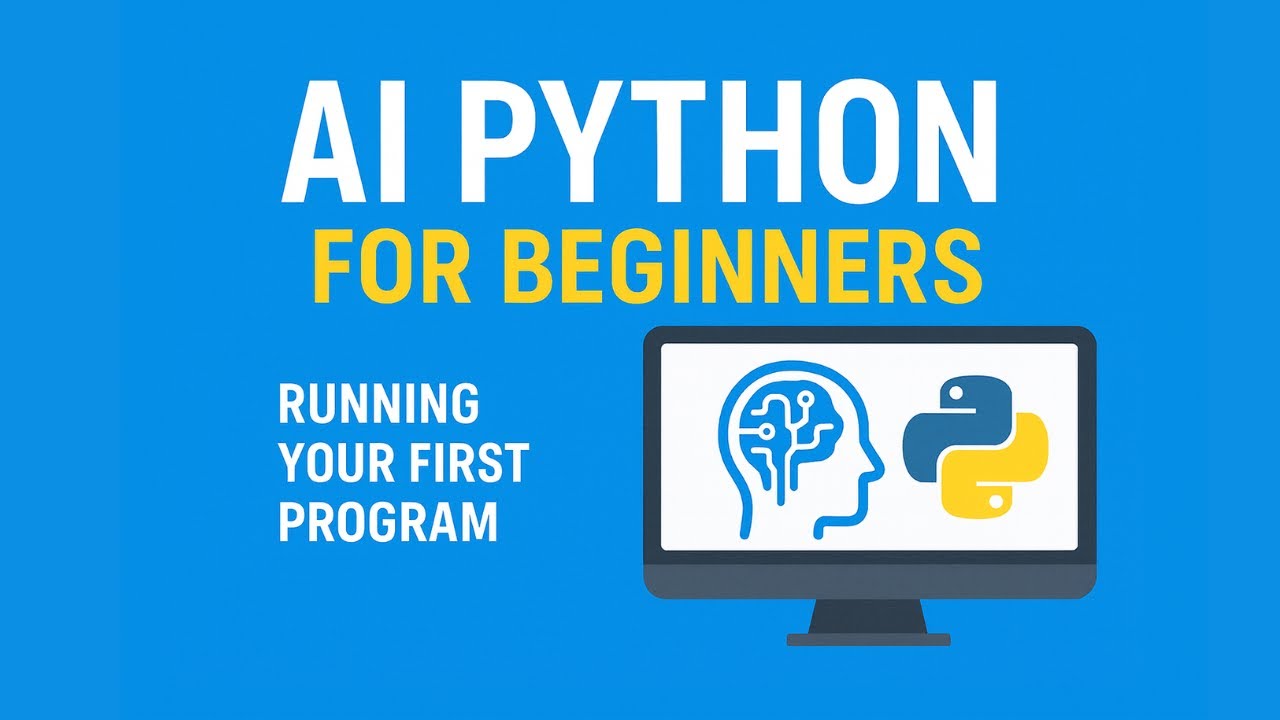 AI PYTHON
FOR BEGINNERS

RUNNING YOUR FIRST PROGRAM